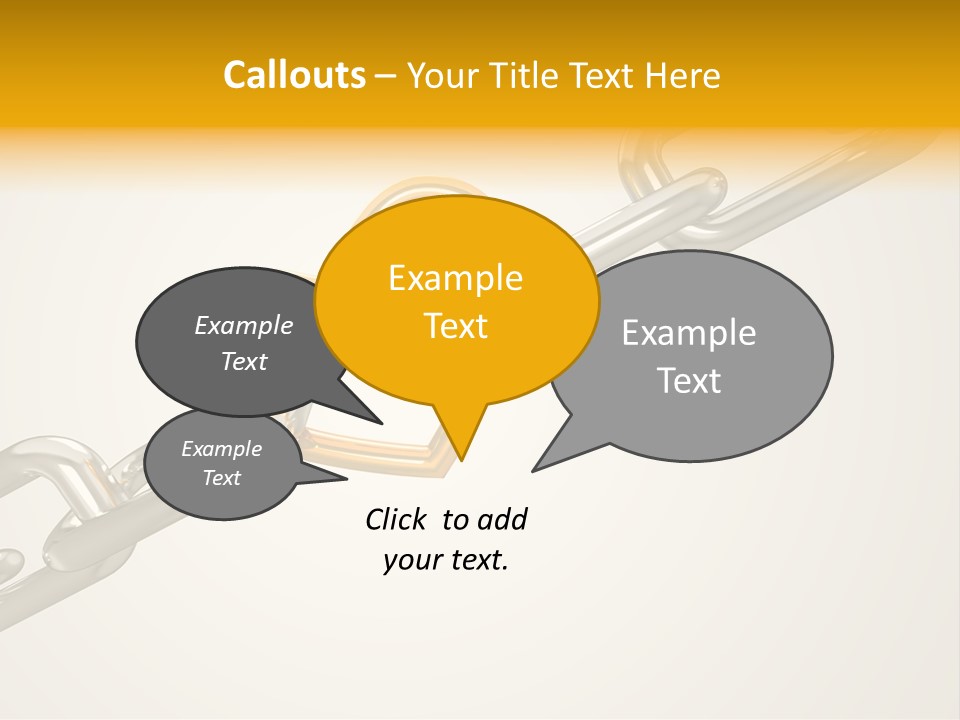 Callouts – Your Title Text Here

Example Text

Example Text

Example Text

Example Text

Click to add your text.